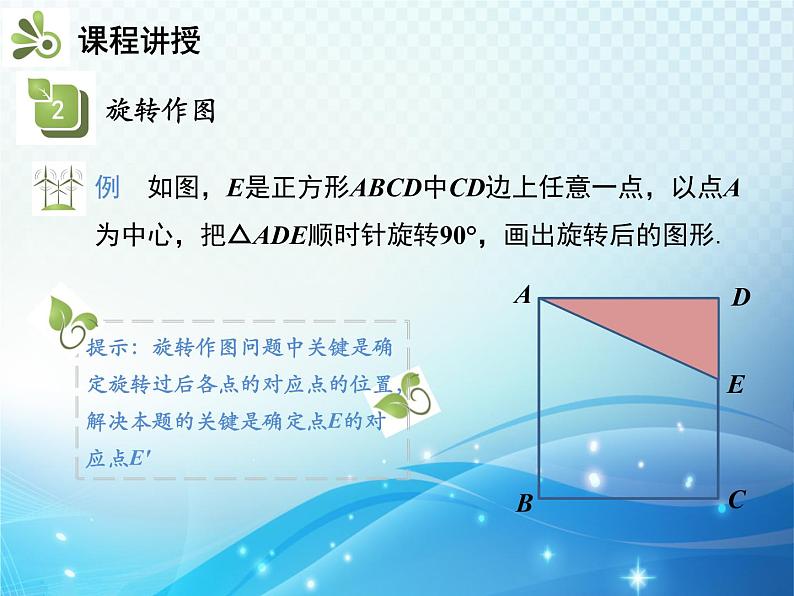 课程讲授

2

旋转作图

例　如图，$E$是正方形$ABCD$中$CD$边上任意一点，以点$A$为中心，把$\triangle ADE$顺时针旋转$90°$，画出旋转后的图形.

提示：旋转作图问题中关键是确定旋转过后各点的对应点的位置，解决本题的关键是确定点$E$的对应点$E'$

A

D

E

B

C